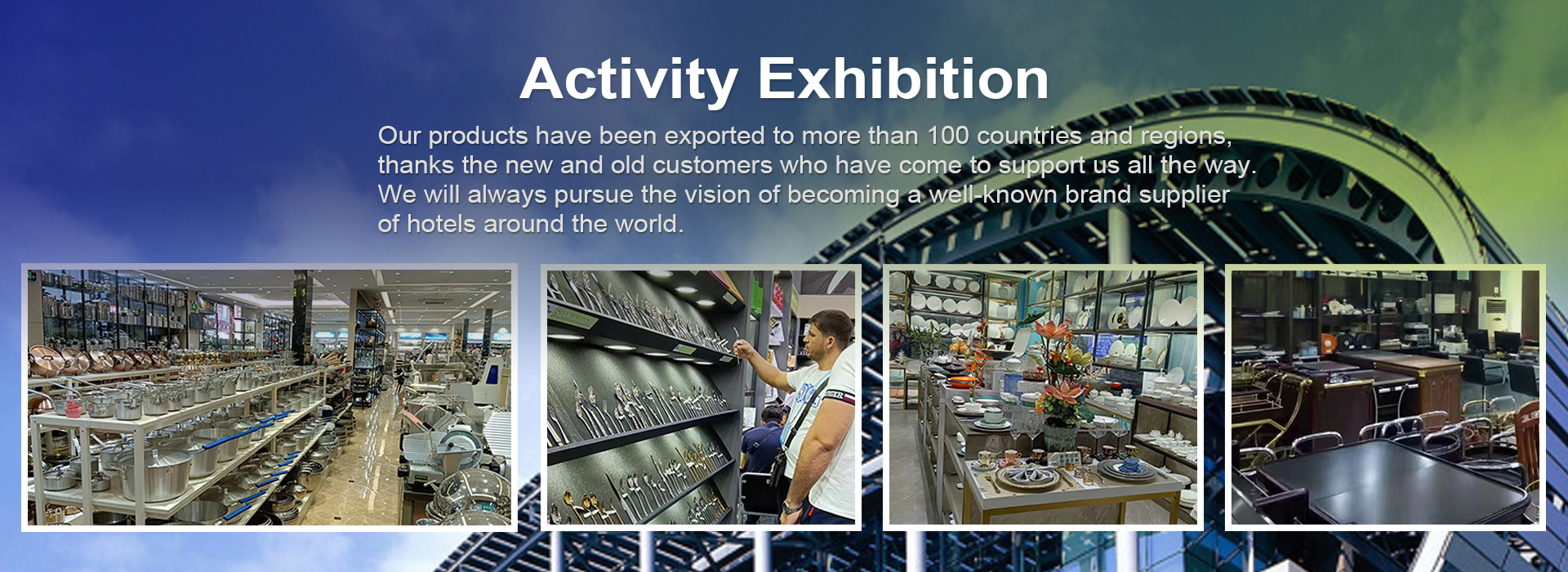 Activity Exhibition

Our products have been exported to more than 100 countries and regions, thanks the new and old customers who have come to support us all the way. We will always pursue the vision of becoming a well-known brand supplier of hotels around the world.